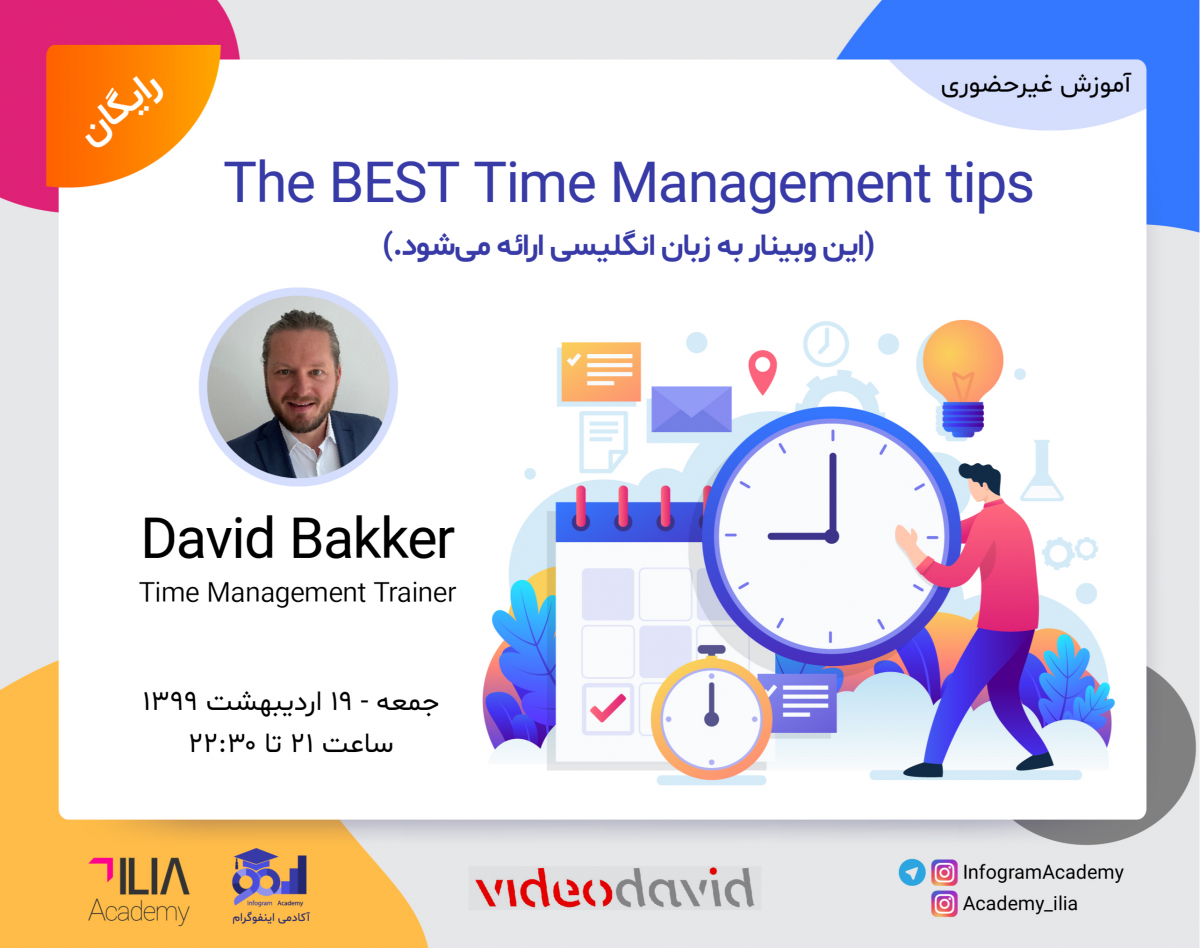 رایگان

آموزش غیرحضوری

The BEST Time Management tips

(این وبینار به زبان انگلیسی ارائه می‌شود.)

David Bakker

Time Management Trainer

جمعه - ۱۹ اردیبهشت ۱۳۹۹
ساعت ۲۱ تا ۲۲:۳۰

ILIA Academy

Infogram Academy
آکادمی اینفوگرام

videodavid

InfogramAcademy
Academy_ilia